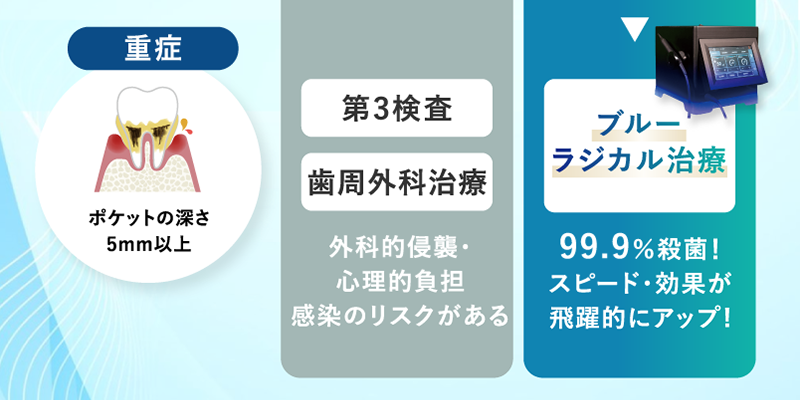 重症

ポケットの深さ
5mm以上

第3検査

歯周外科治療

外科的侵襲・
心理的負担
感染のリスクがある

ブルー
ラジカル治療

99.9%殺菌!
スピード・効果が
飛躍的にアップ!